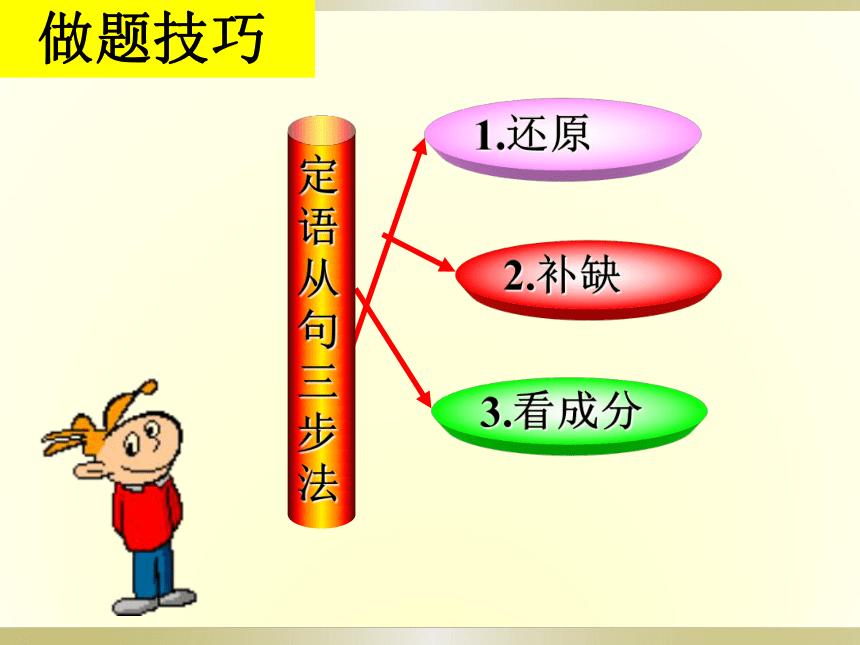 做题技巧

定语从句三步法

1.还原

2.补缺

3.看成分